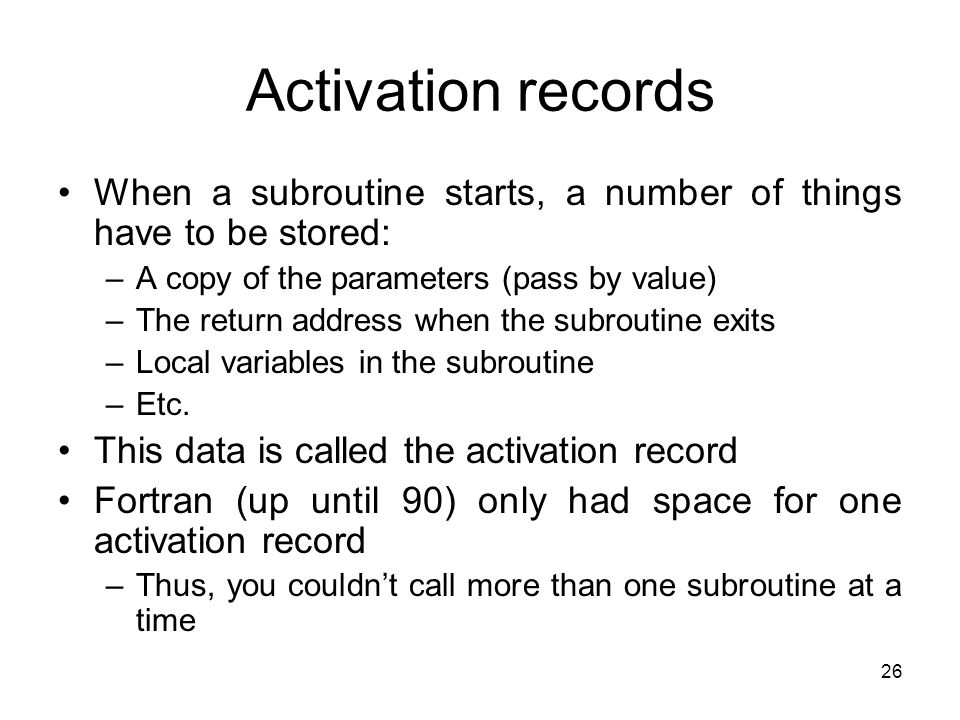 Activation records

• When a subroutine starts, a number of things have to be stored:
  – A copy of the parameters (pass by value)
  – The return address when the subroutine exits
  – Local variables in the subroutine
  – Etc.
• This data is called the activation record
• Fortran (up until 90) only had space for one activation record
  – Thus, you couldn’t call more than one subroutine at a time

26